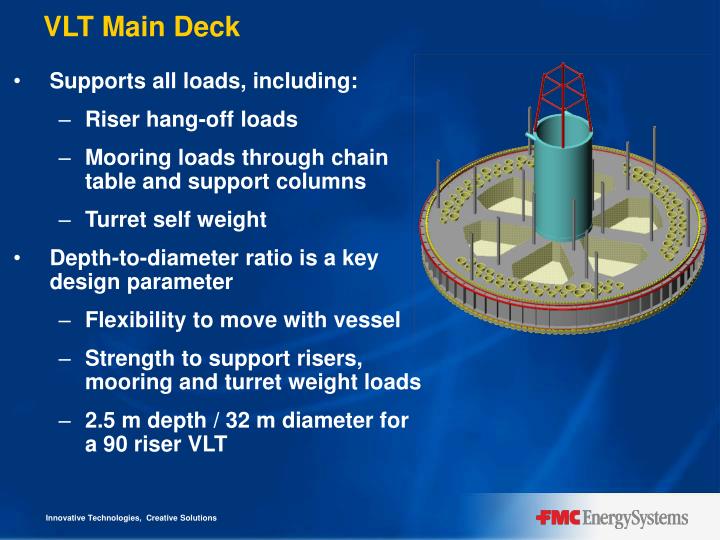 VLT Main Deck

• Supports all loads, including:
  – Riser hang-off loads
  – Mooring loads through chain table and support columns
  – Turret self weight
• Depth-to-diameter ratio is a key design parameter
  – Flexibility to move with vessel
  – Strength to support risers, mooring and turret weight loads
  – 2.5 m depth / 32 m diameter for a 90 riser VLT

Innovative Technologies, Creative Solutions

FMC EnergySystems